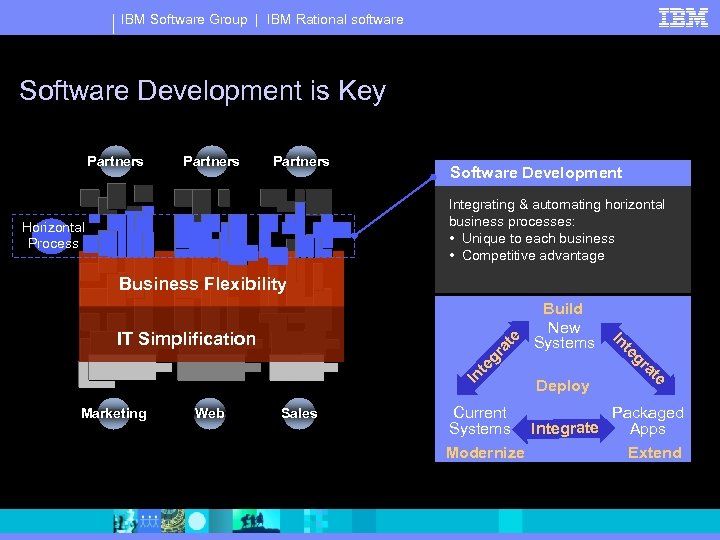 IBM Software Group | IBM Rational software

IBM

Software Development is Key

Partners

Partners

Partners

Horizontal Process

Business Flexibility

IT Simplification

Marketing

Web

Sales

Software Development

Integrating & automating horizontal business processes:
• Unique to each business
• Competitive advantage

Build

New Systems

Integrate

Integrate

Deploy

Current Systems

Integrate

Packaged Apps

Modernize

Extend